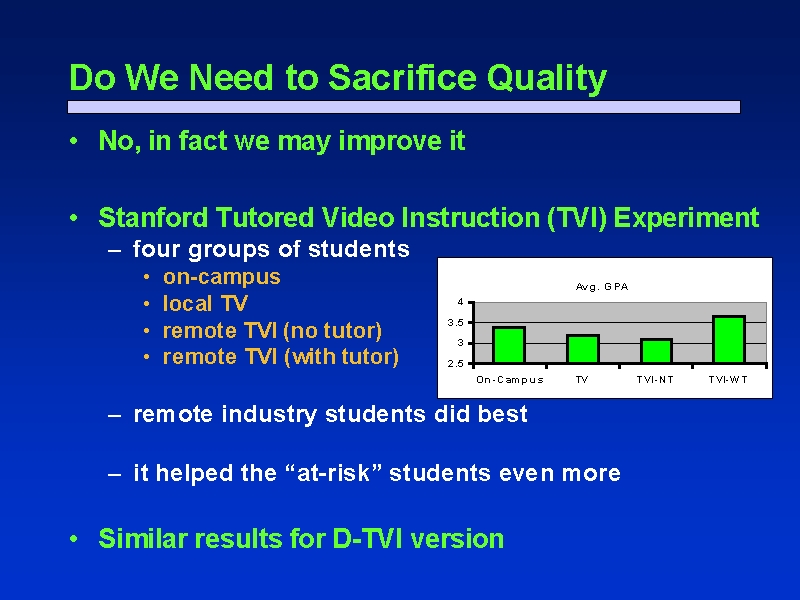 Do We Need to Sacrifice Quality

• No, in fact we may improve it

• Stanford Tutored Video Instruction (TVI) Experiment
  – four groups of students
    • on-campus
    • local TV
    • remote TVI (no tutor)
    • remote TVI (with tutor)

Avg. GPA
4
3.5
3
2.5
On-Campus TV TVI-NT TVI-WT

  – remote industry students did best

  – it helped the “at-risk” students even more

• Similar results for D-TVI version